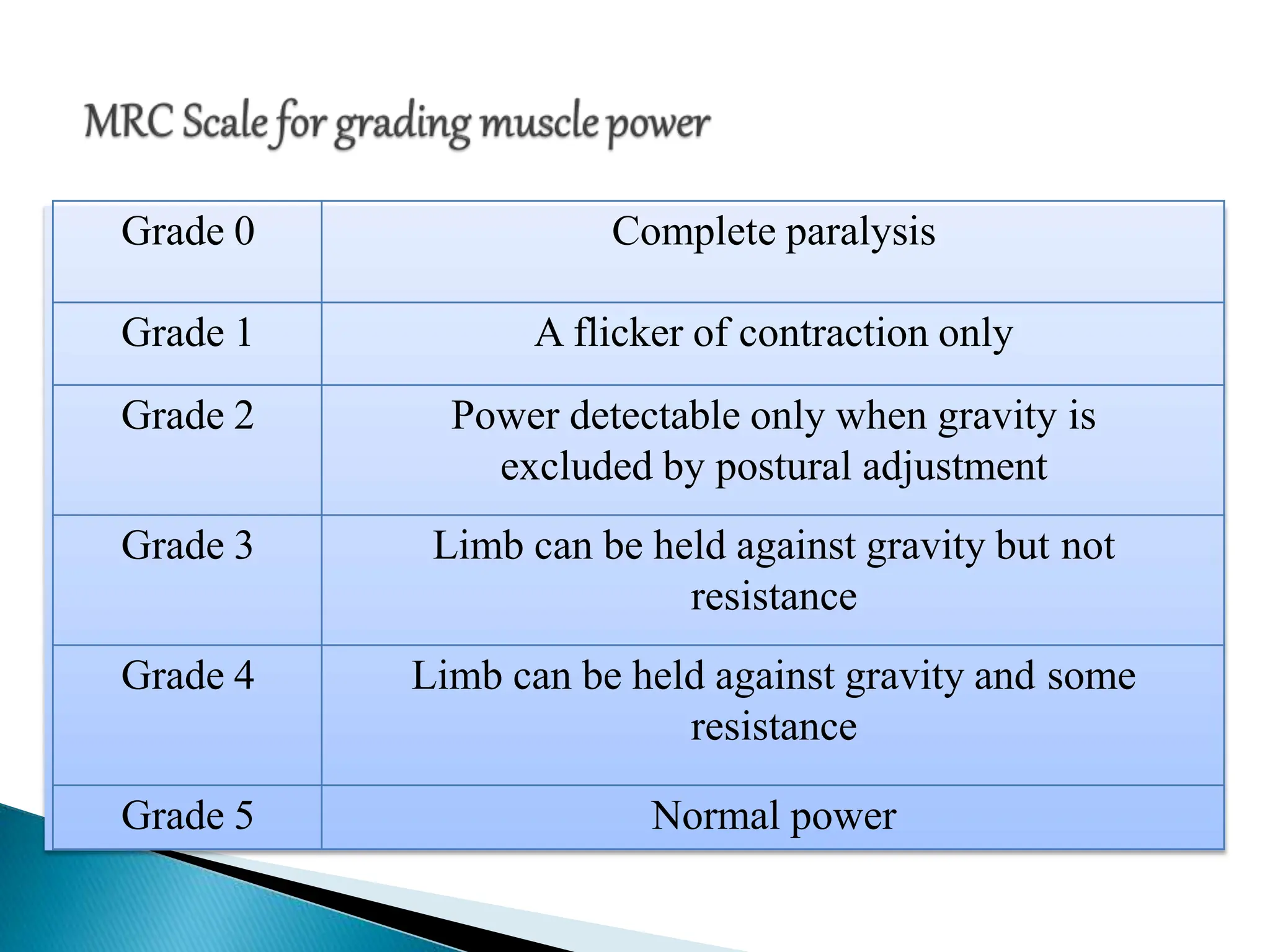 MRC Scale for grading muscle power

| Grade 0 | Complete paralysis |
|---|---|
| Grade 1 | A flicker of contraction only |
| Grade 2 | Power detectable only when gravity is excluded by postural adjustment |
| Grade 3 | Limb can be held against gravity but not resistance |
| Grade 4 | Limb can be held against gravity and some resistance |
| Grade 5 | Normal power |